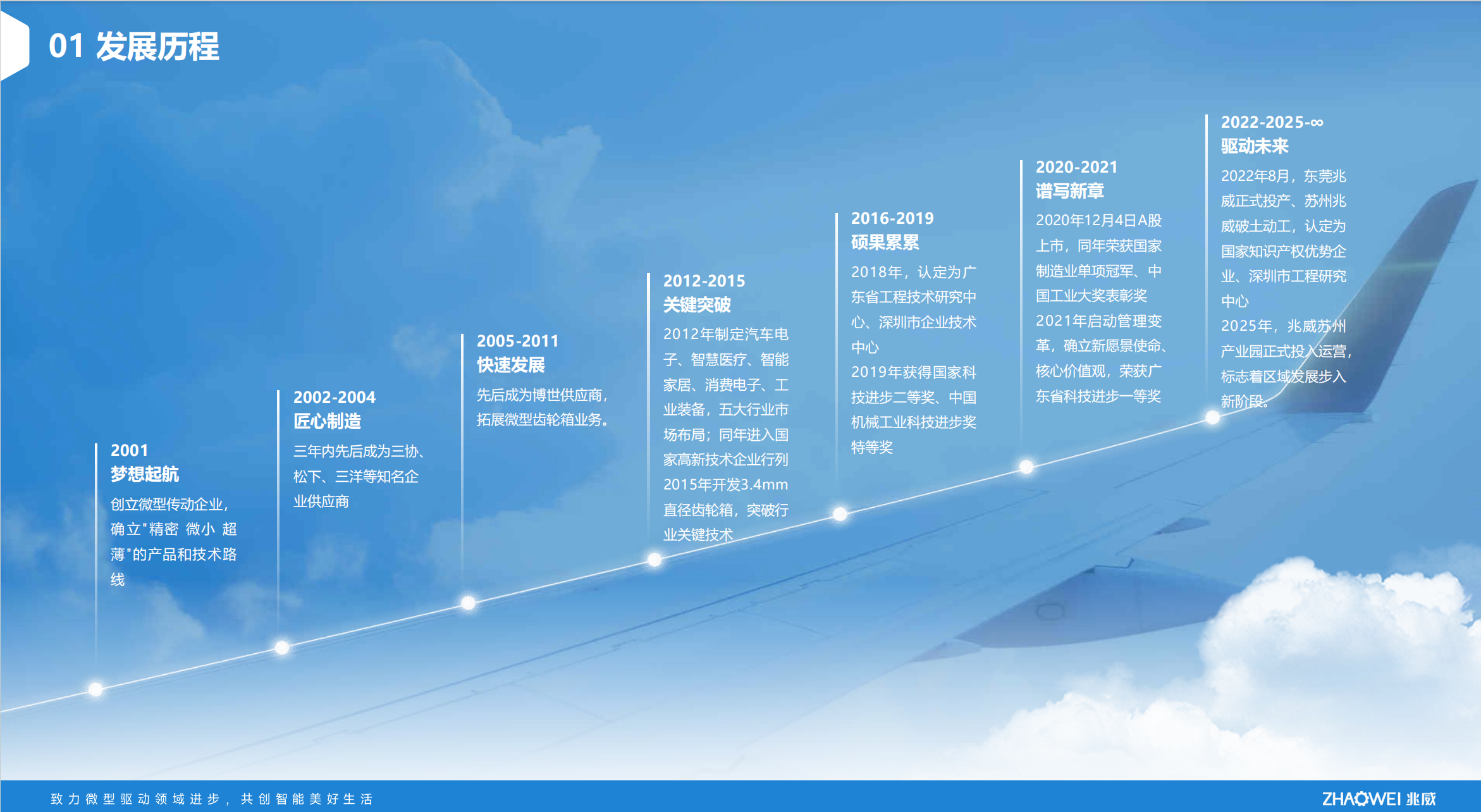 01 发展历程

2001
梦想起航
创立微型传动企业，确立"精密 微小 超薄"的产品和技术路线

2002-2004
匠心制造
三年内先后成为三协、松下、三洋等知名企业供应商

2005-2011
快速发展
先后成为博世供应商，拓展微型齿轮箱业务。

2012-2015
关键突破
2012年制定汽车电子、智慧医疗、智能家居、消费电子、工业装备，五大行业市场布局；同年进入国家高新技术企业行列
2015年开发3.4mm直径齿轮箱，突破行业关键技术

2016-2019
硕果累累
2018年，认定为广东省工程技术研究中心、深圳市企业技术中心
2019年获得国家科技进步二等奖、中国机械工业科技进步奖特等奖

2020-2021
谱写新章
2020年12月4日A股上市，同年荣获国家制造业单项冠军、中国工业大奖表彰奖
2021年启动管理变革，确立新愿景使命、核心价值观，荣获广东省科技进步一等奖

2022-2025-∞
驱动未来
2022年8月，东莞兆威正式投产、苏州兆威破土动工，认定为国家知识产权优势企业、深圳市工程研究中心
2025年，兆威苏州产业园正式投入运营，标志着区域发展步入新阶段。

致力微型驱动领域进步，共创智能美好生活

ZHAOWEI 兆威